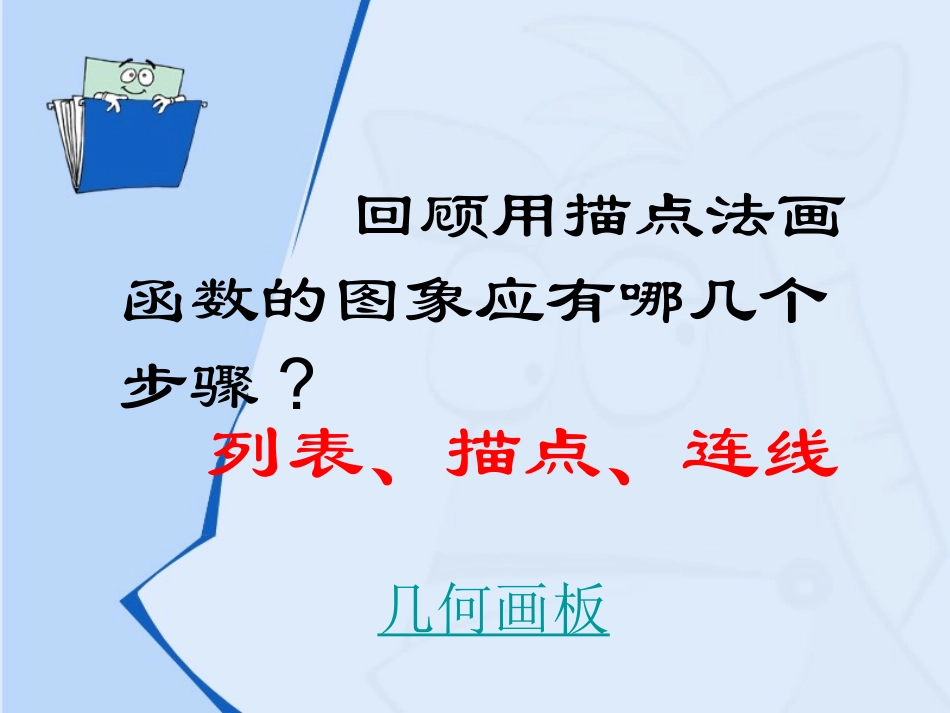 回顾用描点法画函数的图象应有哪几个步骤？

列表、描点、连线

几何画板